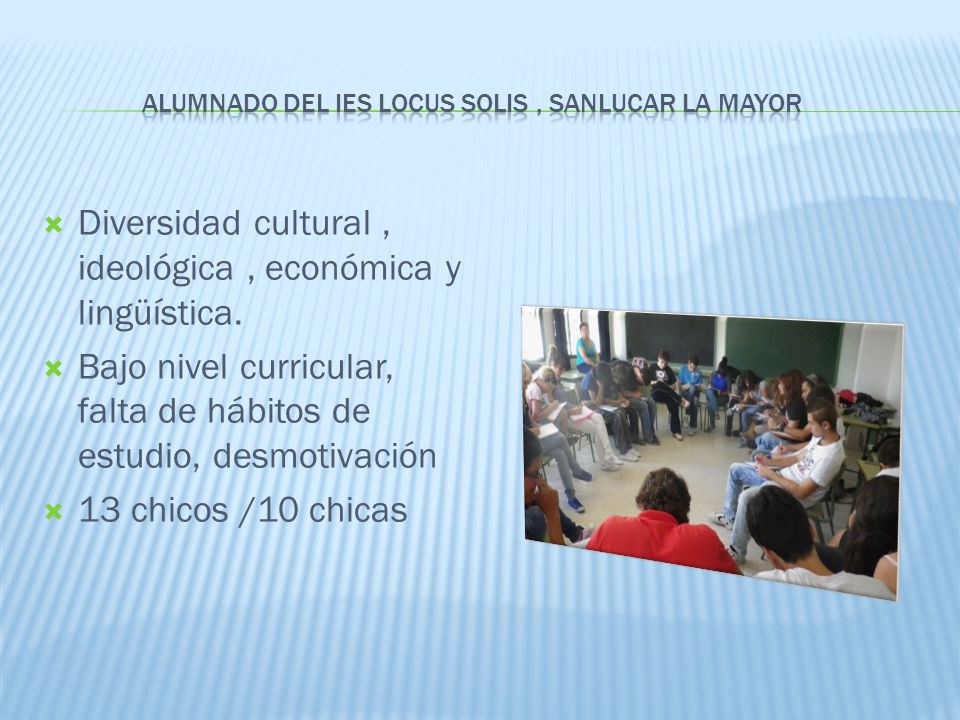 ALUMNADO DEL IES LOCUS SOLIS , SANLUCAR LA MAYOR

Diversidad cultural , ideológica , económica y lingüística.

Bajo nivel curricular, falta de hábitos de estudio, desmotivación

13 chicos /10 chicas